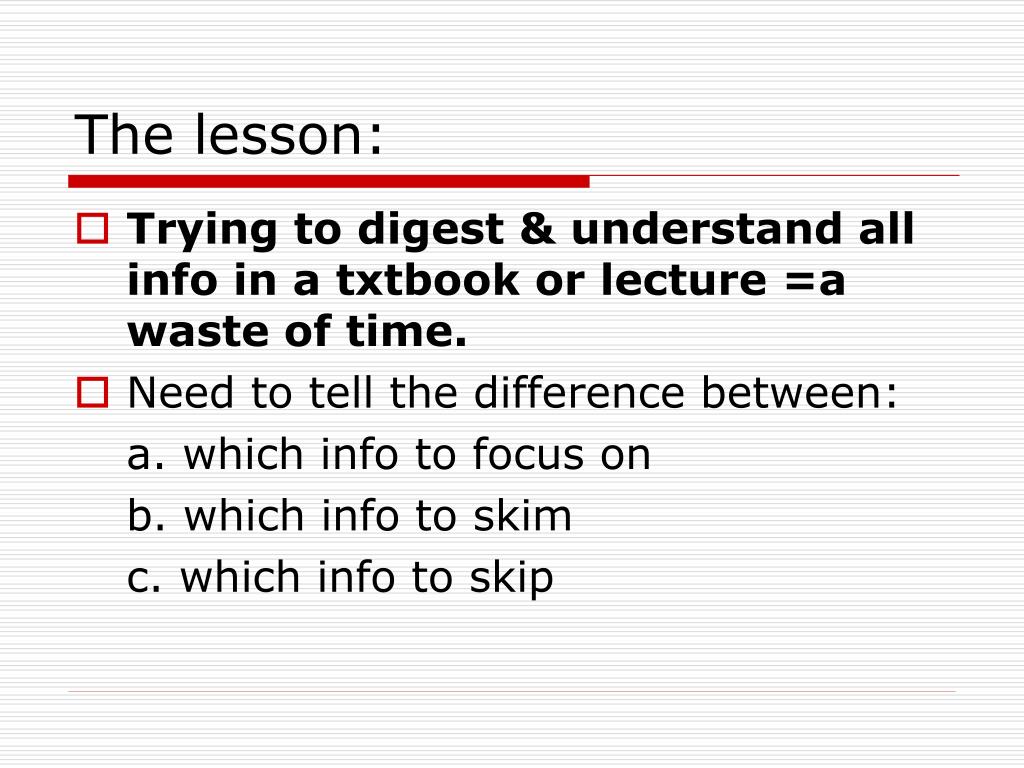 The lesson:

Trying to digest & understand all info in a txtbook or lecture =a waste of time.

Need to tell the difference between:

a. which info to focus on

b. which info to skim

c. which info to skip